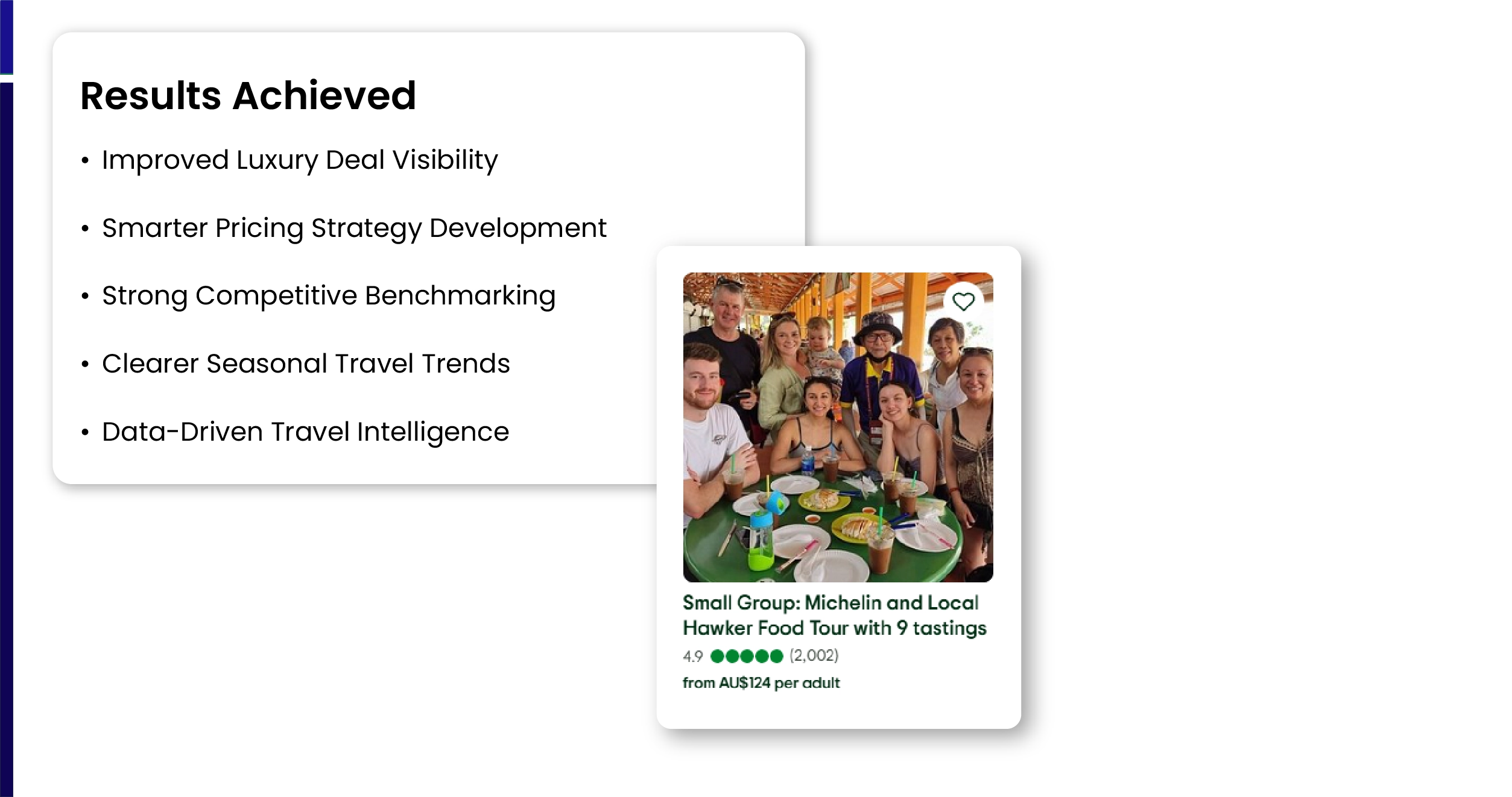 Results Achieved

• Improved Luxury Deal Visibility

• Smarter Pricing Strategy Development

• Strong Competitive Benchmarking

• Clearer Seasonal Travel Trends

• Data-Driven Travel Intelligence

Small Group: Michelin and Local Hawker Food Tour with 9 tastings

4.9 (2,002)

from AU$124 per adult